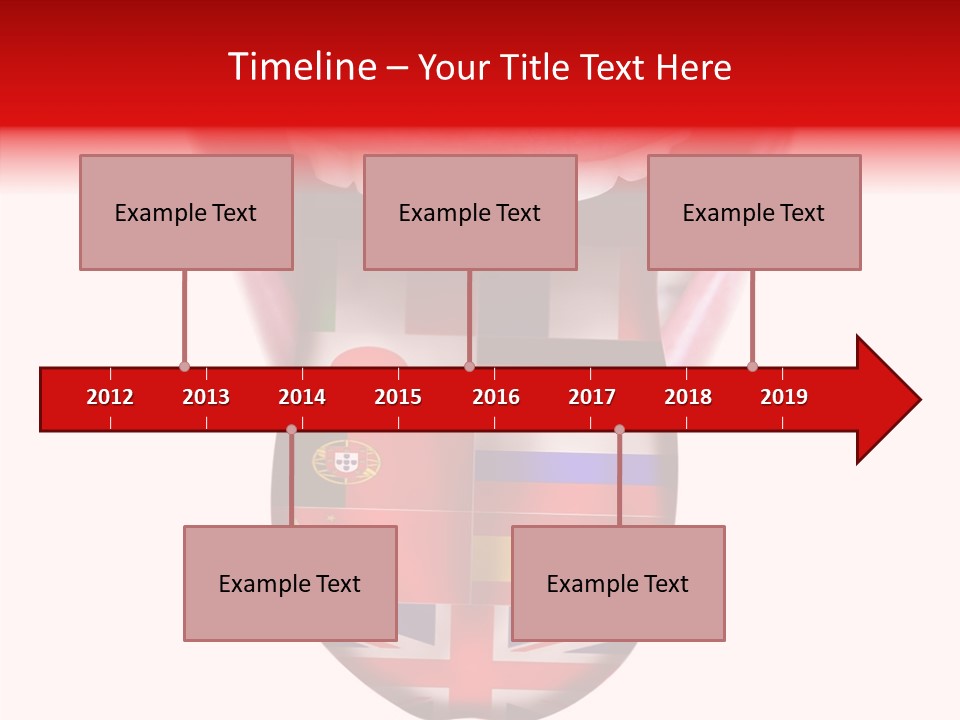 Timeline – Your Title Text Here

Example Text

Example Text

Example Text

2012 2013 2014 2015 2016 2017 2018 2019

Example Text

Example Text